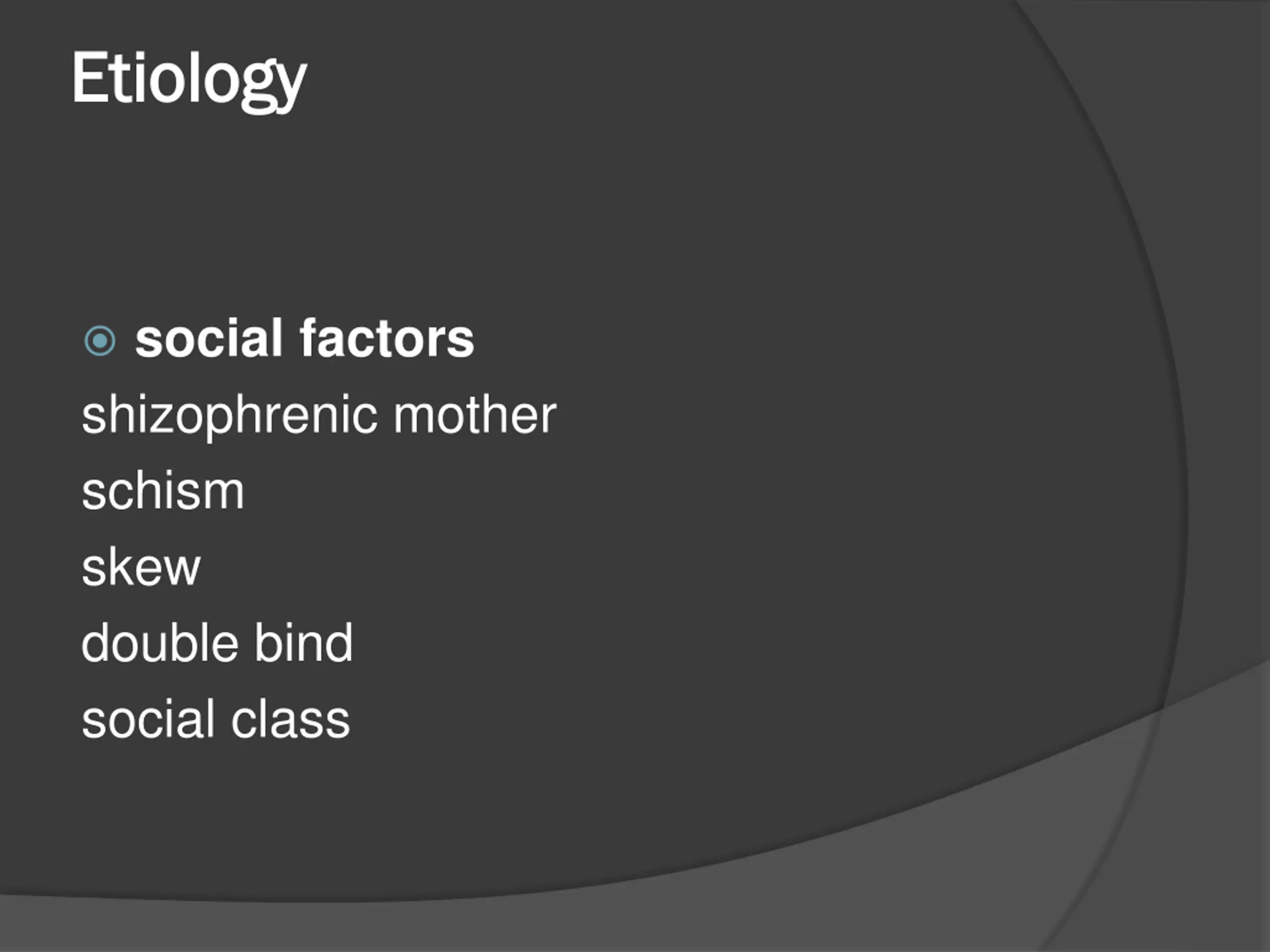 Etiology

social factors

shizophrenic mother

schism

skew

double bind

social class